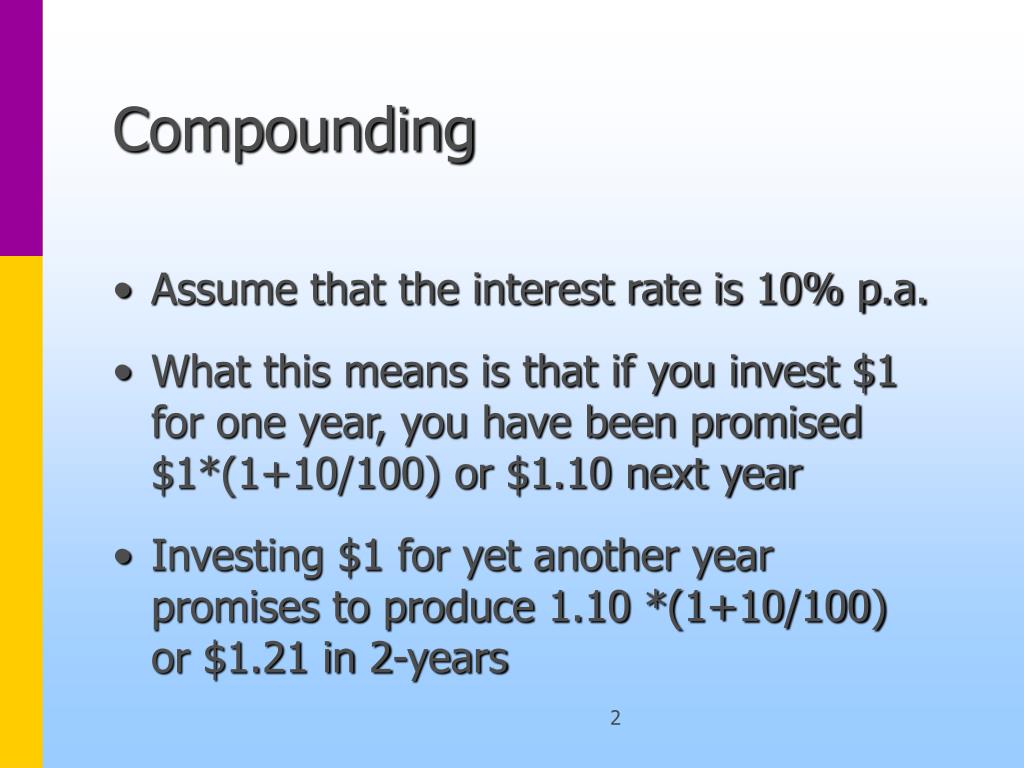 Compounding

• Assume that the interest rate is 10% p.a.

• What this means is that if you invest \$1 for one year, you have been promised \$1*(1+10/100) or \$1.10 next year

• Investing \$1 for yet another year promises to produce 1.10 *(1+10/100) or \$1.21 in 2-years

2